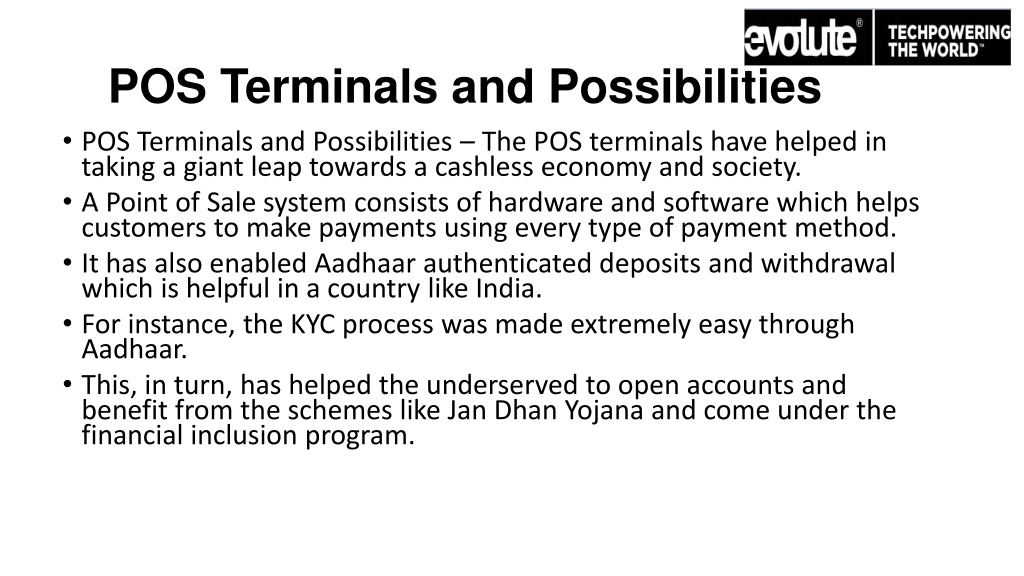 evolute®
TECHPOWERING THE WORLD™

POS Terminals and Possibilities

• POS Terminals and Possibilities – The POS terminals have helped in taking a giant leap towards a cashless economy and society.
• A Point of Sale system consists of hardware and software which helps customers to make payments using every type of payment method.
• It has also enabled Aadhaar authenticated deposits and withdrawal which is helpful in a country like India.
• For instance, the KYC process was made extremely easy through Aadhaar.
• This, in turn, has helped the underserved to open accounts and benefit from the schemes like Jan Dhan Yojana and come under the financial inclusion program.